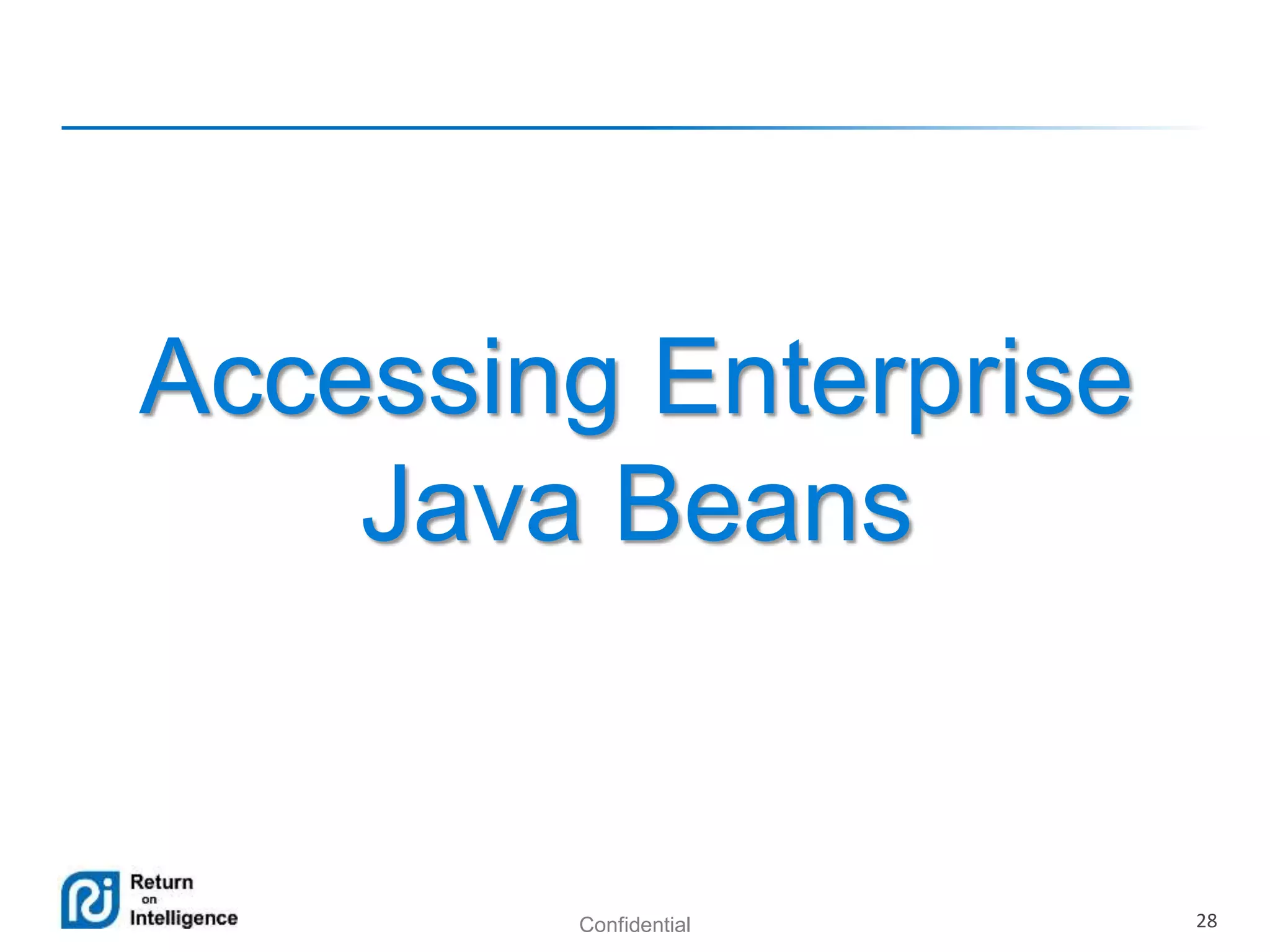 Accessing Enterprise Java Beans

Return on Intelligence

Confidential

28